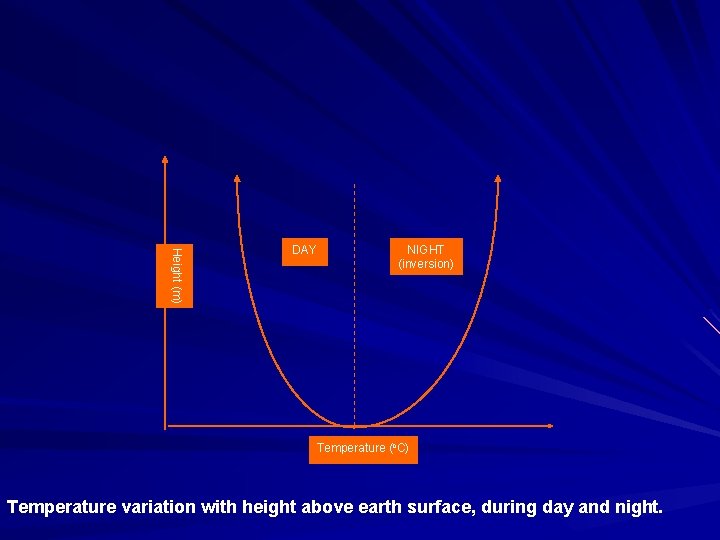 Height (m)

DAY

NIGHT (inversion)

Temperature (ºC)

Temperature variation with height above earth surface, during day and night.